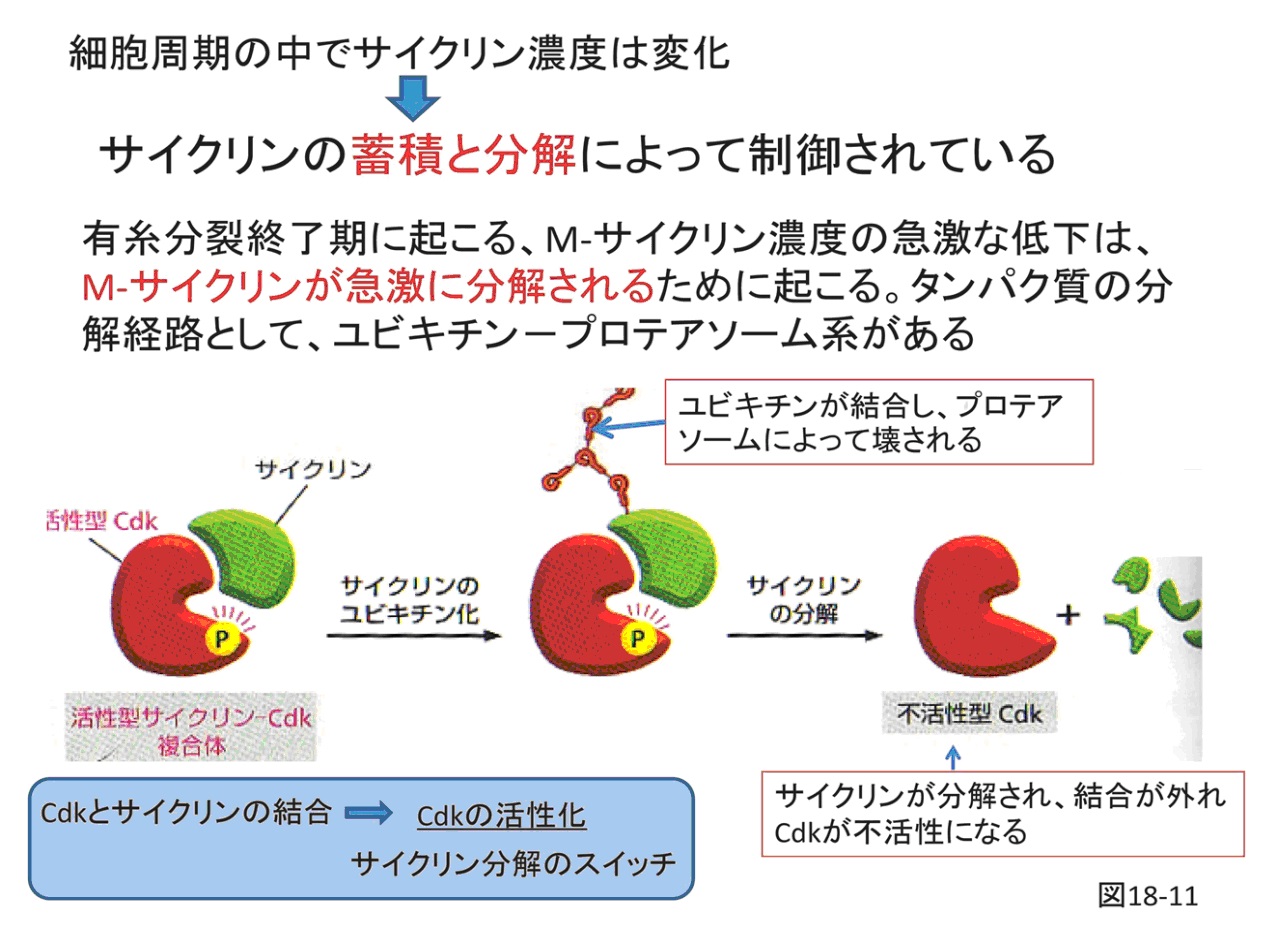 細胞周期の中でサイクリン濃度は変化

サイクリンの蓄積と分解によって制御されている

有糸分裂終了期に起こる、M-サイクリン濃度の急激な低下は、M-サイクリンが急激に分解されるために起こる。タンパク質の分解経路として、ユビキチンープロテアソーム系がある

ユビキチンが結合し、プロテアソームによって壊される

サイクリン

活性型 Cdk

P

サイクリンのユビキチン化

P

サイクリンの分解

+

活性型サイクリン-Cdk複合体

不活性型 Cdk

Cdkとサイクリンの結合 Cdkの活性化

サイクリン分解のスイッチ

サイクリンが分解され、結合が外れCdkが不活性になる

図18-11